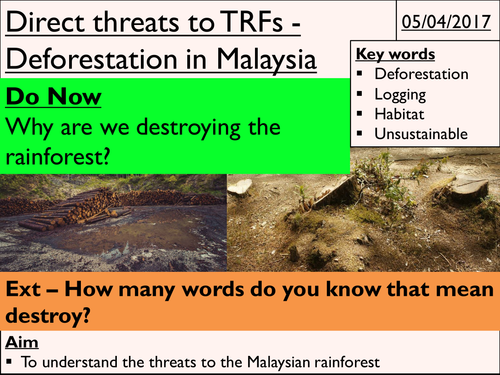 Direct threats to TRFs - Deforestation in Malaysia

05/04/2017

Key words
▪ Deforestation
▪ Logging
▪ Habitat
▪ Unsustainable

Do Now
Why are we destroying the rainforest?

Ext – How many words do you know that mean destroy?

Aim
▪ To understand the threats to the Malaysian rainforest